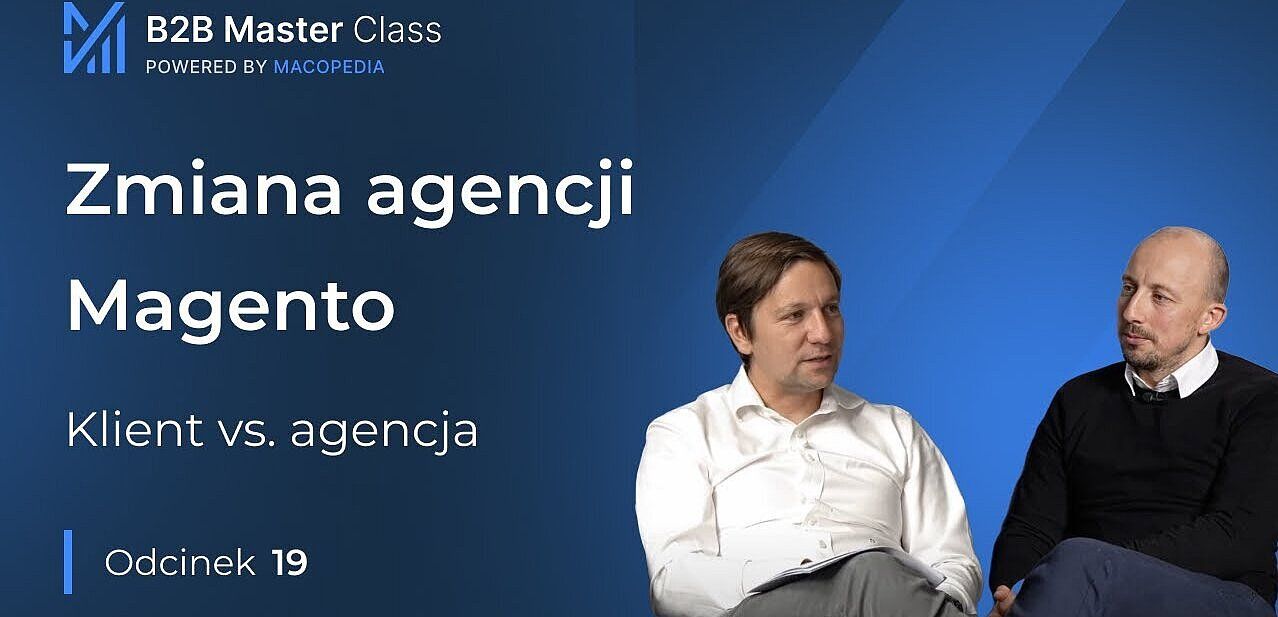 B2B Master Class
POWERED BY MACOPEDIA

Zmiana agencji Magento

Klient vs. agencja

Odcinek 19